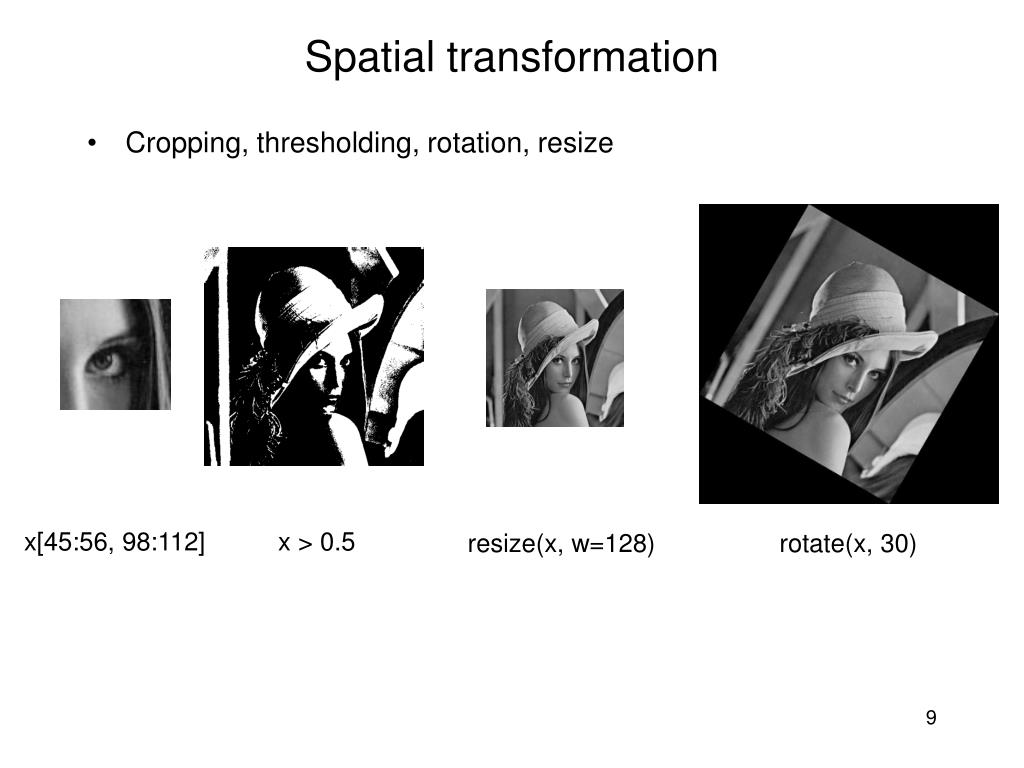 Spatial transformation

• Cropping, thresholding, rotation, resize

x[45:56, 98:112]

x > 0.5

resize(x, w=128)

rotate(x, 30)

9